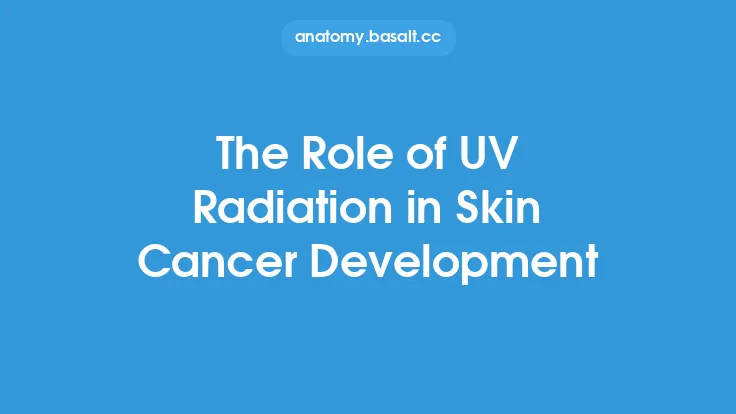 anatomy.basalt.cc

The Role of UV Radiation in Skin Cancer Development